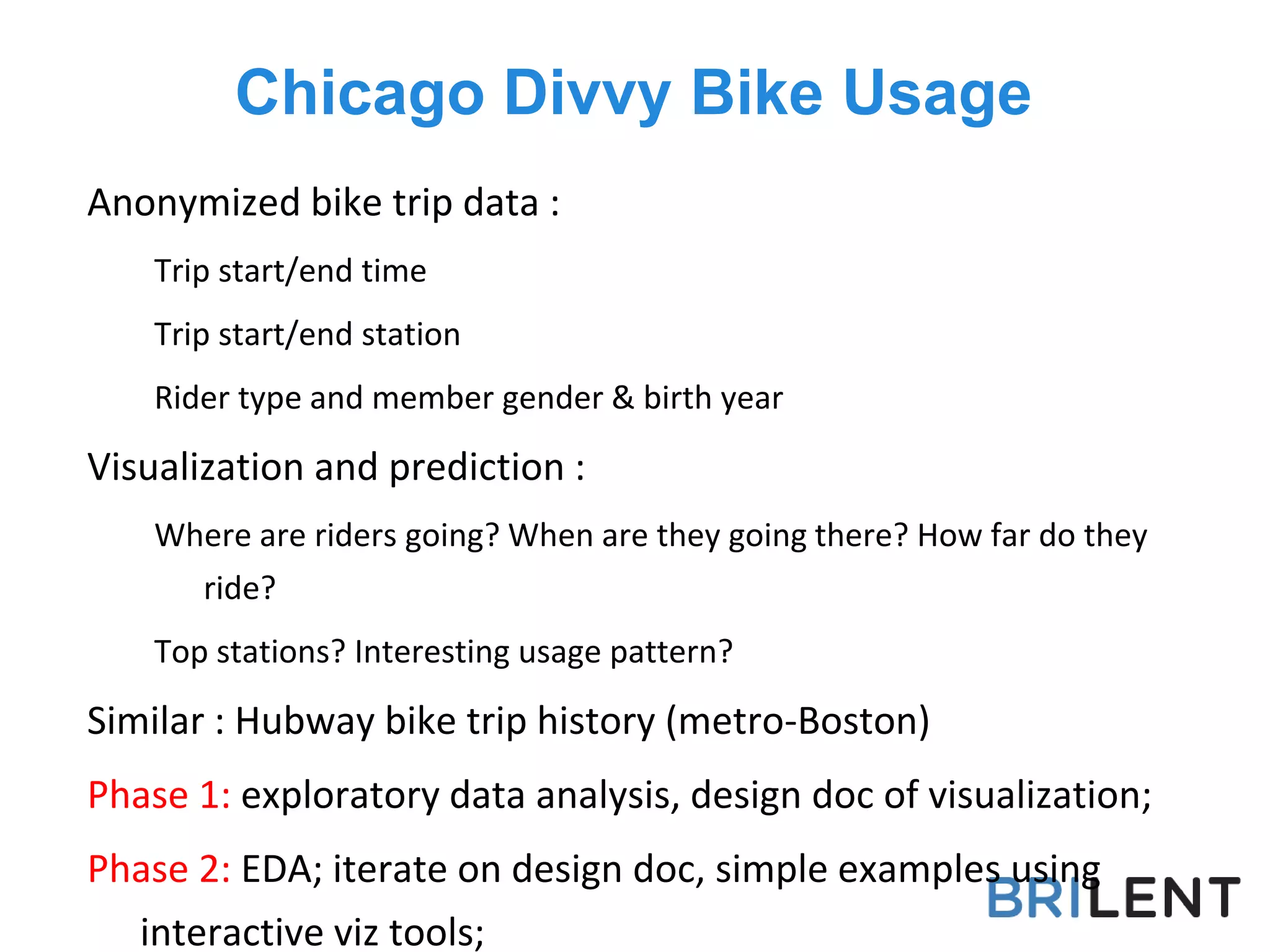 Chicago Divvy Bike Usage

Anonymized bike trip data :

Trip start/end time

Trip start/end station

Rider type and member gender & birth year

Visualization and prediction :

Where are riders going? When are they going there? How far do they ride?

Top stations? Interesting usage pattern?

Similar : Hubway bike trip history (metro-Boston)

Phase 1: exploratory data analysis, design doc of visualization;

Phase 2: EDA; iterate on design doc, simple examples using interactive viz tools;

BRILENT